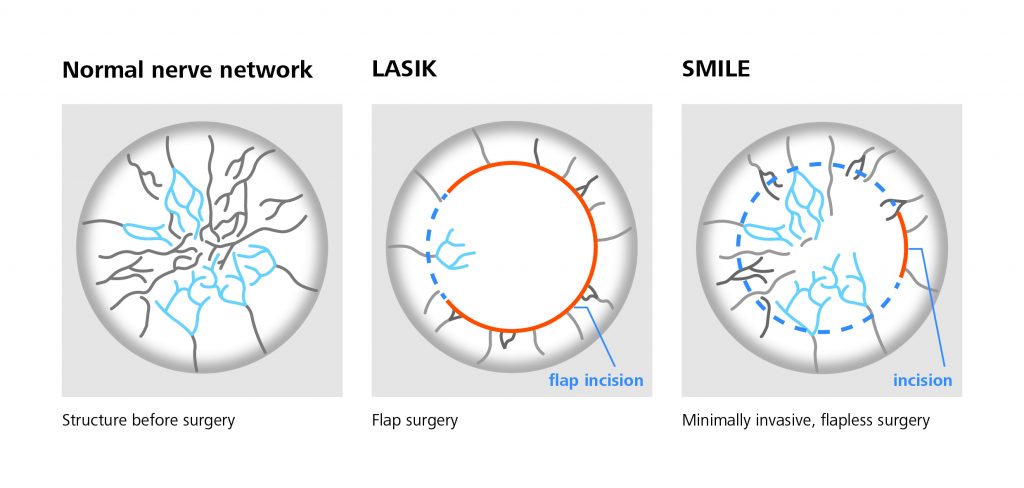 Normal nerve network

Structure before surgery

LASIK

flap incision

Flap surgery

SMILE

incision

Minimally invasive, flapless surgery